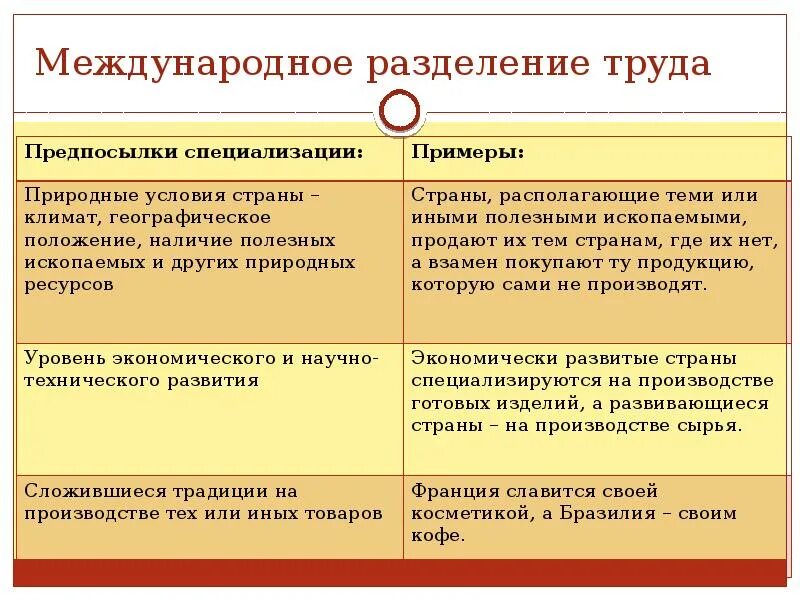 Международное разделение труда

| Предпосылки специализации: | Примеры: |
|---|---|
| Природные условия страны – климат, географическое положение, наличие полезных ископаемых и других природных ресурсов | Страны, располагающие теми или иными полезными ископаемыми, продают их тем странам, где их нет, а взамен покупают ту продукцию, которую сами не производят. |
| Уровень экономического и научно-технического развития | Экономически развитые страны специализируются на производстве готовых изделий, а развивающиеся страны – на производстве сырья. |
| Сложившиеся традиции на производстве тех или иных товаров | Франция славится своей косметикой, а Бразилия – своим кофе. |